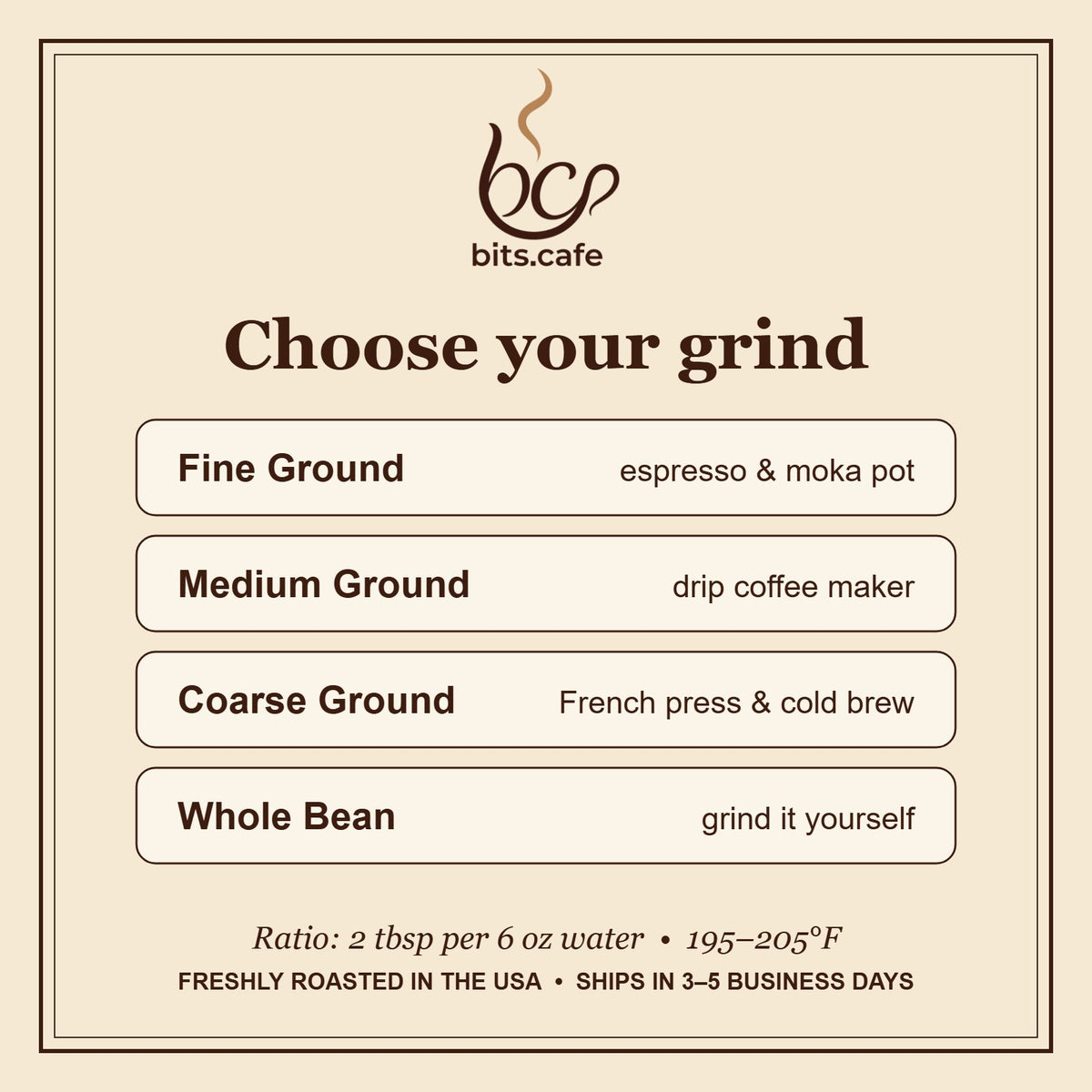 bc

bits.cafe

Choose your grind

Fine Ground espresso & moka pot

Medium Ground drip coffee maker

Coarse Ground French press & cold brew

Whole Bean grind it yourself

Ratio: 2 tbsp per 6 oz water • 195–205°F

FRESHLY ROASTED IN THE USA • SHIPS IN 3–5 BUSINESS DAYS